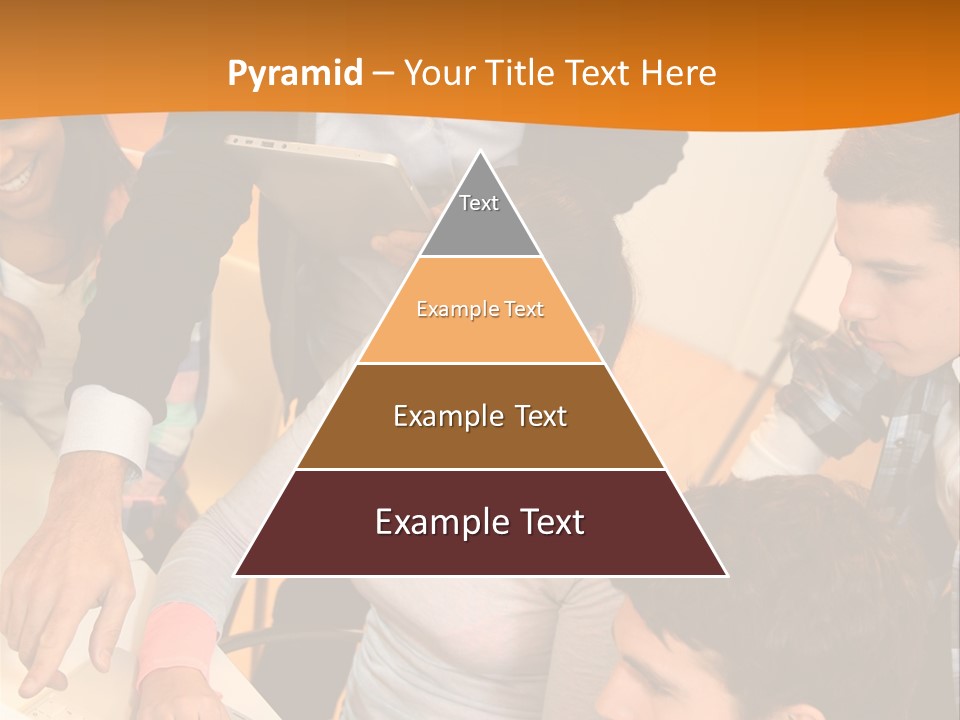 Pyramid – Your Title Text Here

Text

Example Text

Example Text

Example Text